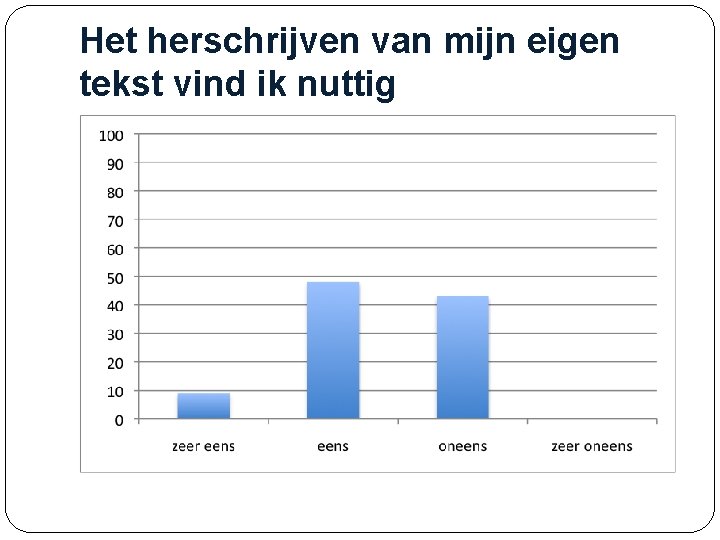 Het herschrijven van mijn eigen tekst vind ik nuttig

100
90
80
70
60
50
40
30
20
10
0

zeer eens
eens
oneens
zeer oneens